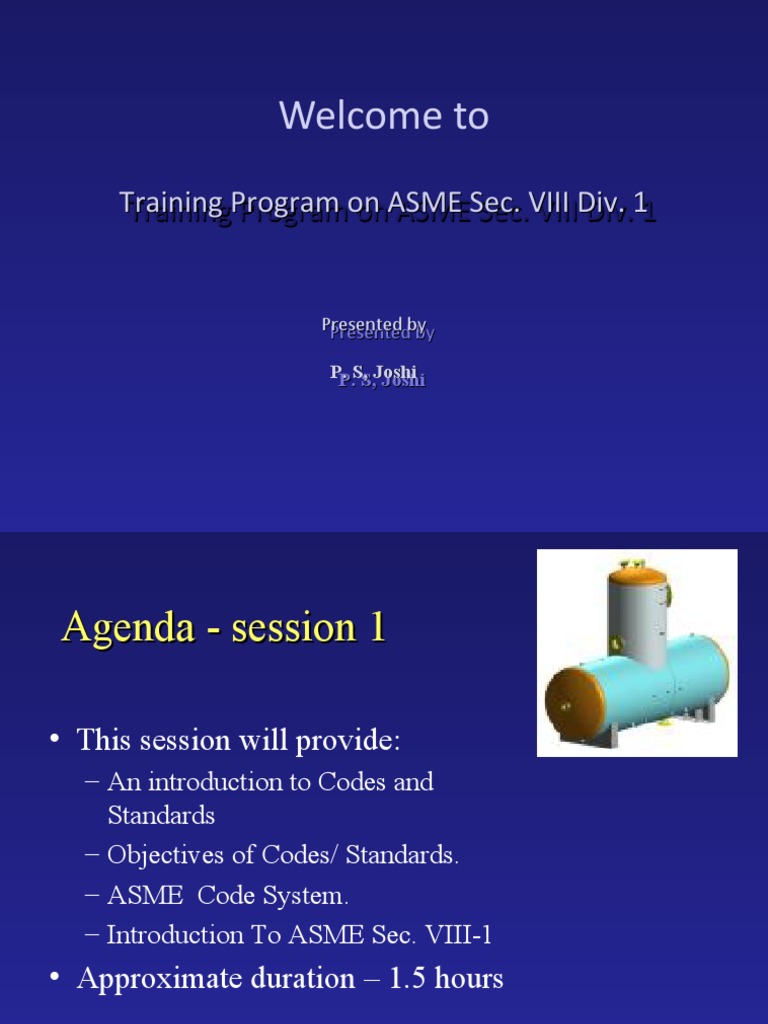 Welcome to

Training Program on ASME Sec. VIII Div. 1

Presented by

P. S. Joshi

Agenda - session 1

• This session will provide:
– An introduction to Codes and Standards
– Objectives of Codes/ Standards.
– ASME Code System.
– Introduction To ASME Sec. VIII-1
• Approximate duration – 1.5 hours